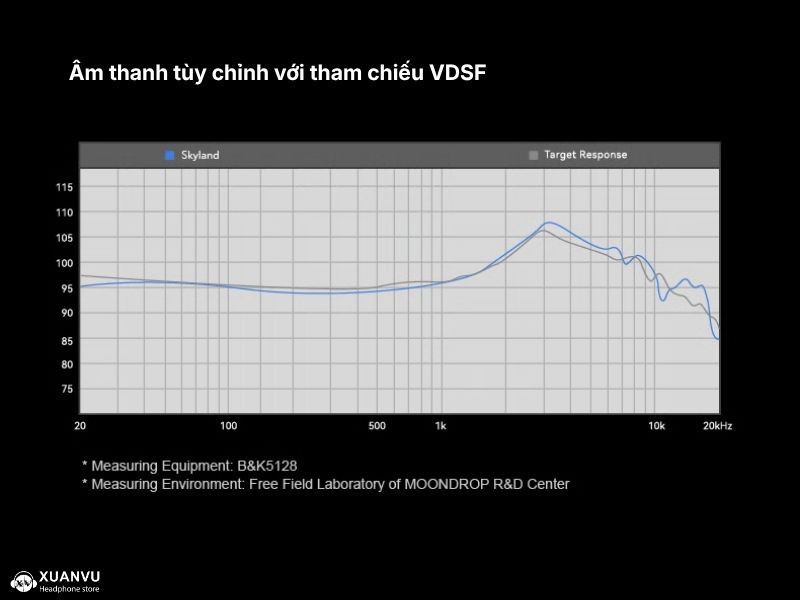 Âm thanh tùy chỉnh với tham chiếu VDSF

Skyland

Target Response

115
110
105
100
95
90
85
80
75

20
100
500
1k
10k
20kHz

* Measuring Equipment: B&K5128
* Measuring Environment: Free Field Laboratory of MOONDROP R&D Center

XUANVU
Headphone store